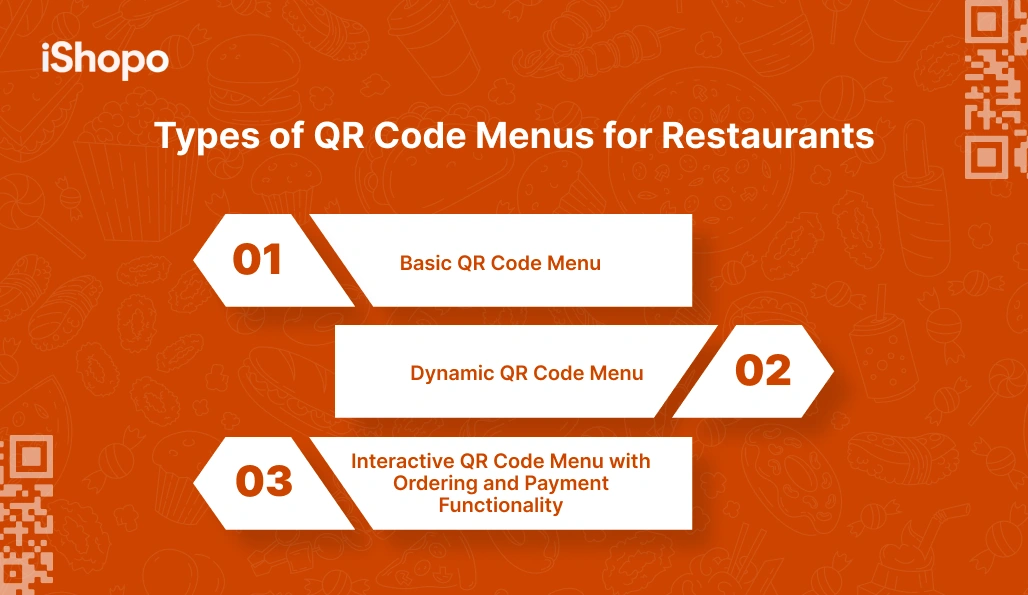 iShopo

Types of QR Code Menus for Restaurants

01

Basic QR Code Menu

Dynamic QR Code Menu

02

03

Interactive QR Code Menu with Ordering and Payment Functionality